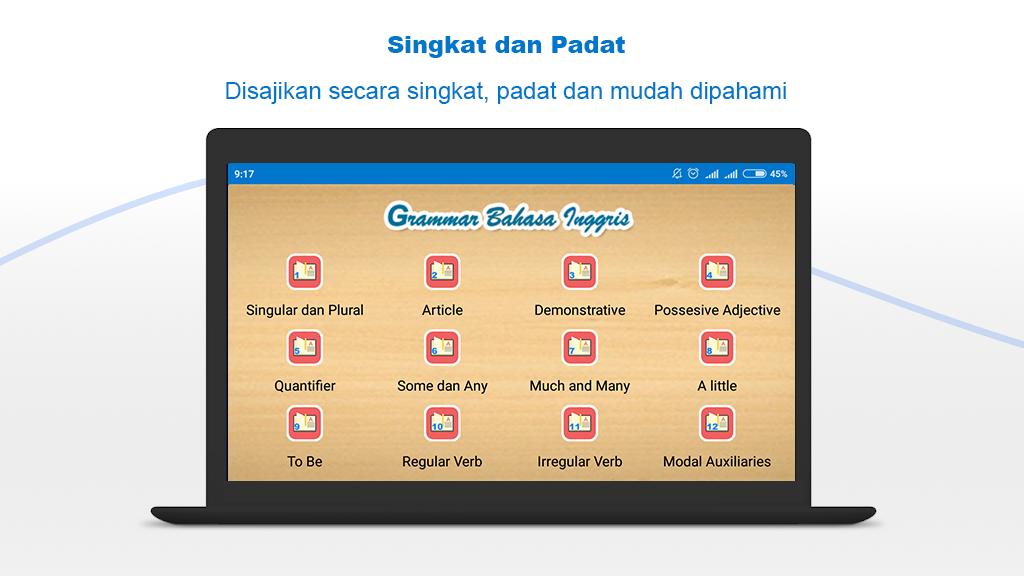 Singkat dan Padat

Disajikan secara singkat, padat dan mudah dipahami

9:17

45%

Grammar Bahasa Inggris

1
Singular dan Plural

2
Article

3
Demonstrative

4
Possesive Adjective

5
Quantifier

6
Some dan Any

7
Much and Many

8
A little

9
To Be

10
Regular Verb

11
Irregular Verb

12
Modal Auxiliaries